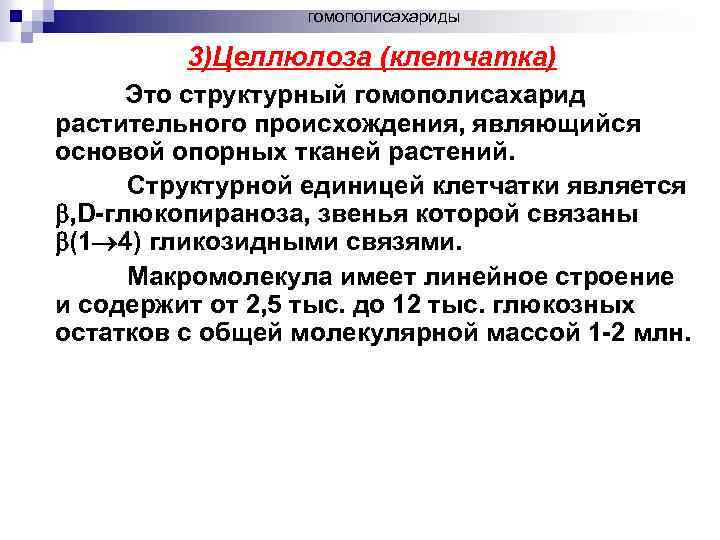 гомополисахариды

3)Целлюлоза (клетчатка)

Это структурный гомополисахарид растительного происхождения, являющийся основой опорных тканей растений.

Структурной единицей клетчатки является $\beta$,D-глюкопираноза, звенья которой связаны $\beta(1\rightarrow4)$ гликозидными связями.

Макромолекула имеет линейное строение и содержит от 2,5 тыс. до 12 тыс. глюкозных остатков с общей молекулярной массой 1-2 млн.